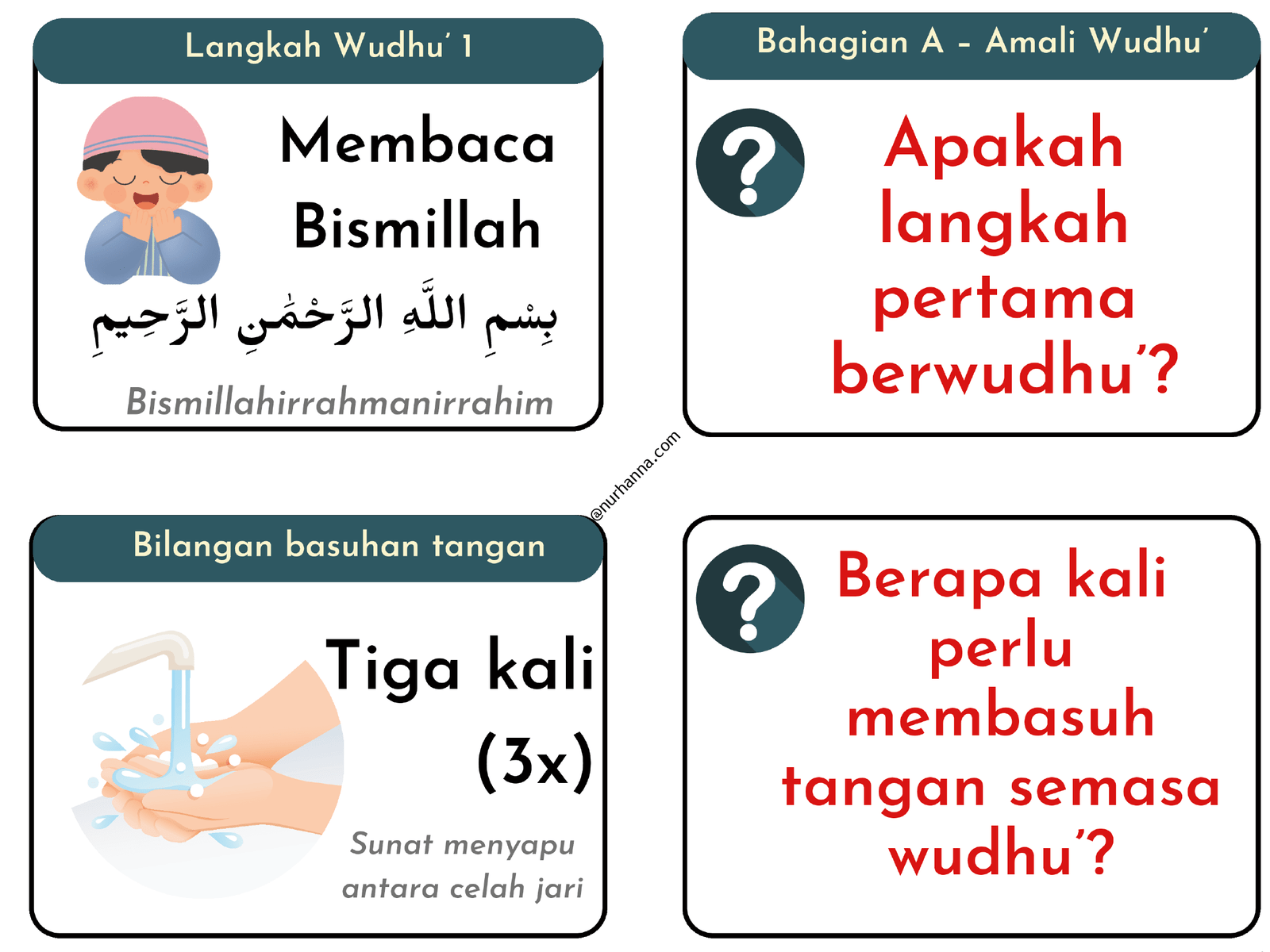 Langkah Wudhu' 1

Membaca Bismillah

بِسْمِ اللَّهِ الرَّحْمَٰنِ الرَّحِيمِ

Bismillahirrahmanirrahim

Bahagian A - Amali Wudhu'

?

Apakah langkah pertama berwudhu'?

@nurhanna.com

Bilangan basuhan tangan

Tiga kali (3x)

Sunat menyapu antara celah jari

?

Berapa kali perlu membasuh tangan semasa wudhu'?